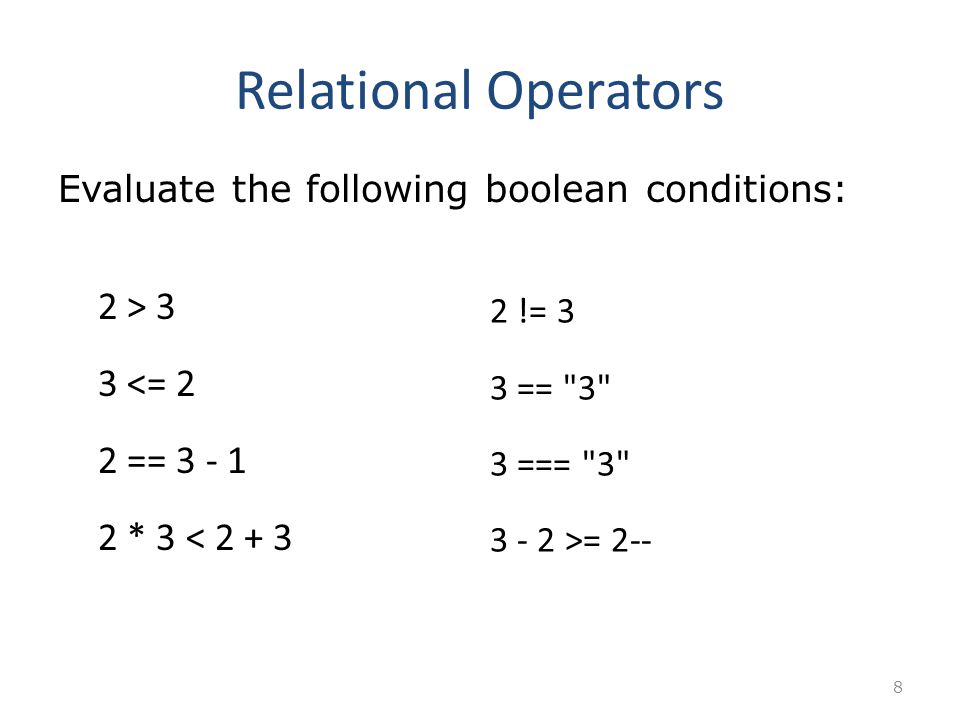 Relational Operators

Evaluate the following boolean conditions:

2 > 3

3 <= 2

2 == 3 - 1

2 * 3 < 2 + 3

2 != 3

3 == "3"

3 === "3"

3 - 2 >= 2--

8